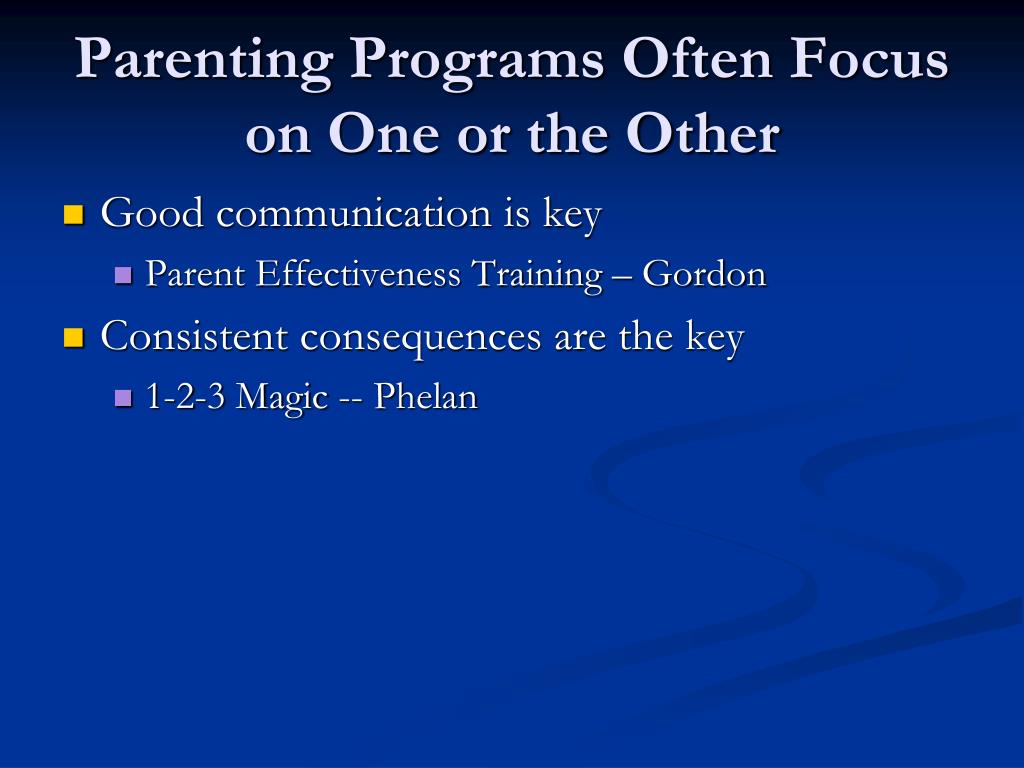 Parenting Programs Often Focus on One or the Other

Good communication is key

Parent Effectiveness Training – Gordon

Consistent consequences are the key

1-2-3 Magic -- Phelan